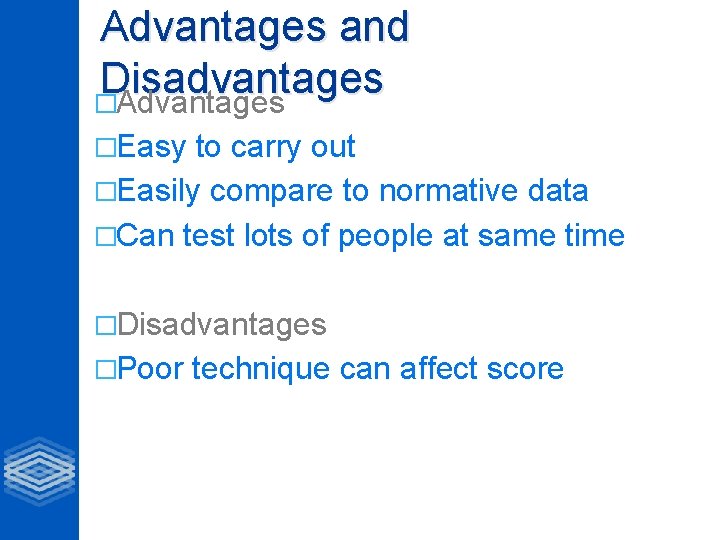 Advantages and Disadvantages

□Advantages
□Easy to carry out
□Easily compare to normative data
□Can test lots of people at same time

□Disadvantages
□Poor technique can affect score